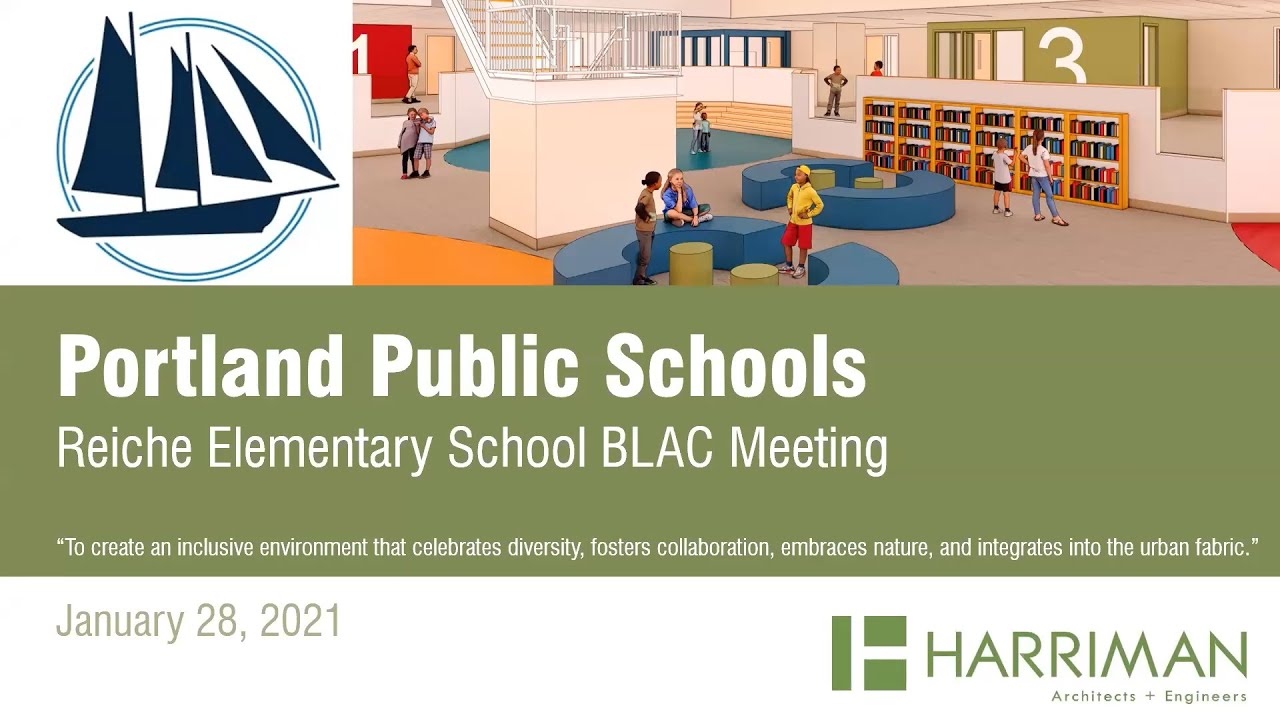 1

3

Portland Public Schools
Reiche Elementary School BLAC Meeting

"To create an inclusive environment that celebrates diversity, fosters collaboration, embraces nature, and integrates into the urban fabric."

January 28, 2021

HARRIMAN
Architects + Engineers